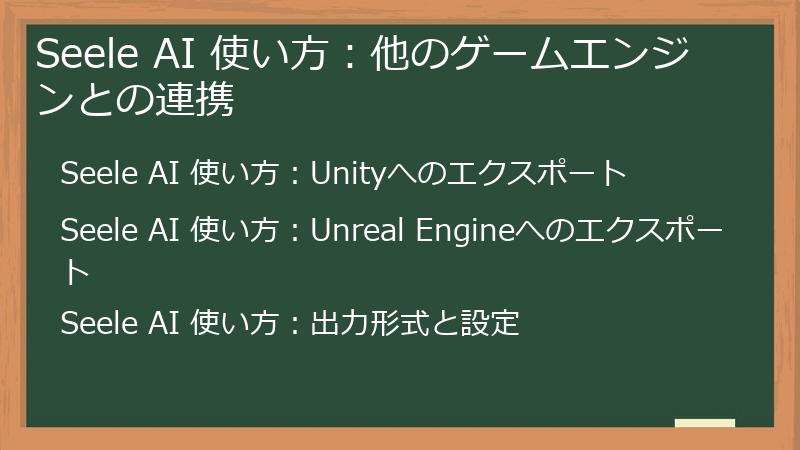 Seele AI 使い方：他のゲームエンジンとの連携

Seele AI 使い方：Unityへのエクスポート

Seele AI 使い方：Unreal Engineへのエクスポート

Seele AI 使い方：出力形式と設定